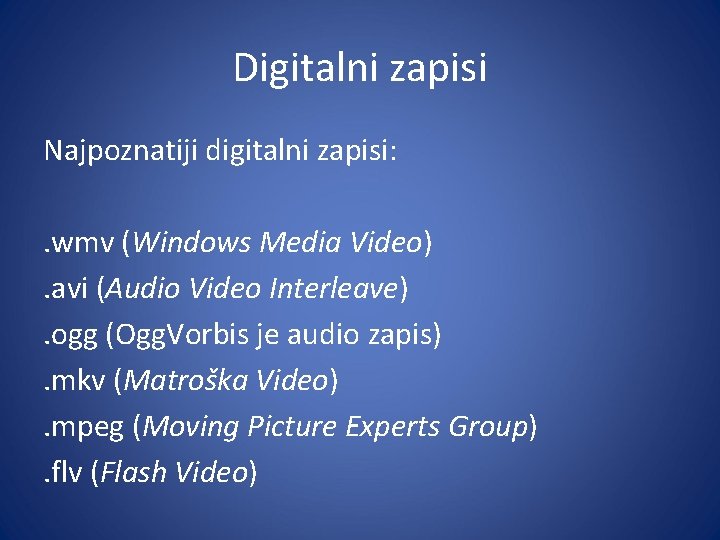 Digitalni zapisi

Najpoznatiji digitalni zapisi:

.wmv (Windows Media Video)
.avi (Audio Video Interleave)
.ogg (OggVorbis je audio zapis)
.mkv (Matroška Video)
.mpeg (Moving Picture Experts Group)
.flv (Flash Video)